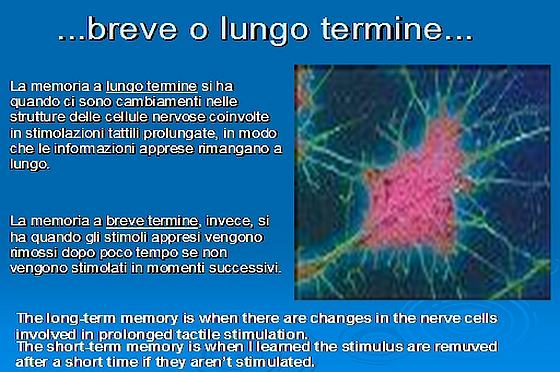 ...breve o lungo termine...

La memoria a lungo termine si ha quando ci sono cambiamenti nelle strutture delle cellule nervose coinvolte in stimolazioni tattili prolungate, in modo che le informazioni apprese rimangano a lungo.

La memoria a breve termine, invece, si ha quando gli stimoli appresi vengono rimossi dopo poco tempo se non vengono stimolati in momenti successivi.

The long-term memory is when there are changes in the nerve cells involved in prolonged tactile stimulation.
The short-term memory is when I learned the stimulus are remuved after a short time if they aren't stimulated.